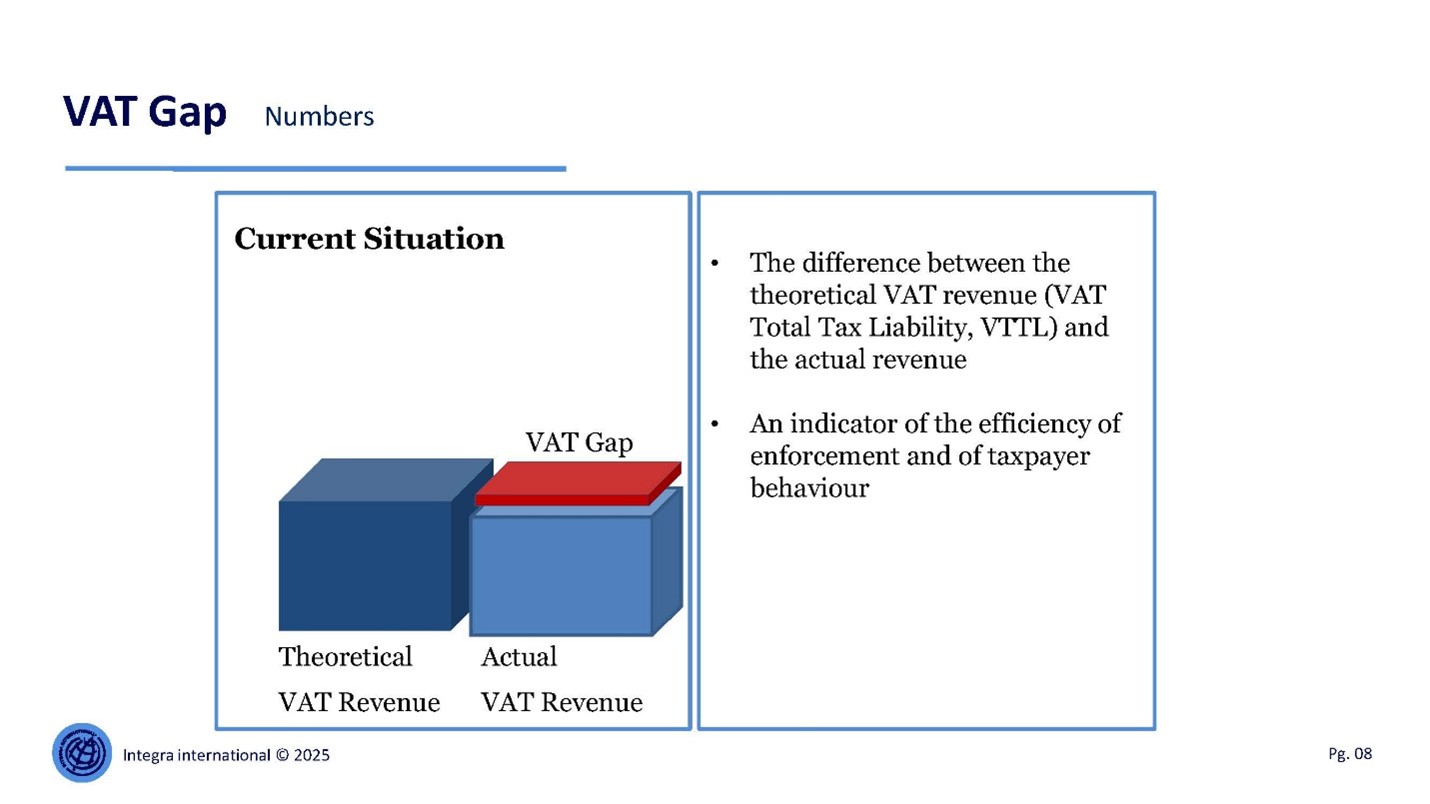 VAT Gap Numbers

Current Situation

VAT Gap

Theoretical VAT Revenue

Actual VAT Revenue

• The difference between the theoretical VAT revenue (VAT Total Tax Liability, VTTL) and the actual revenue

• An indicator of the efficiency of enforcement and of taxpayer behaviour

Integra international © 2025

Pg. 08